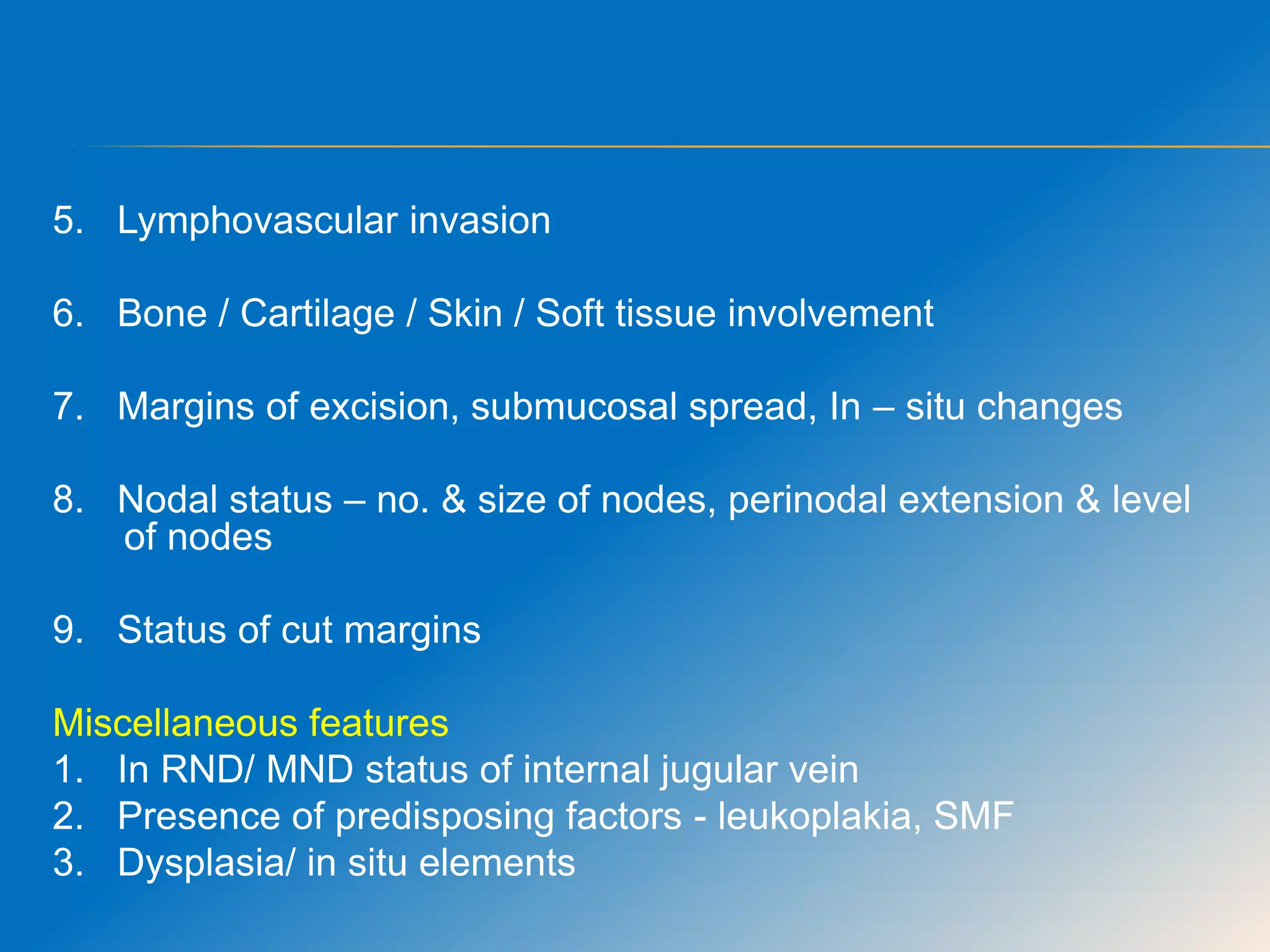 5. Lymphovascular invasion

6. Bone / Cartilage / Skin / Soft tissue involvement

7. Margins of excision, submucosal spread, In – situ changes

8. Nodal status – no. & size of nodes, perinodal extension & level of nodes

9. Status of cut margins

Miscellaneous features
1. In RND/ MND status of internal jugular vein
2. Presence of predisposing factors - leukoplakia, SMF
3. Dysplasia/ in situ elements